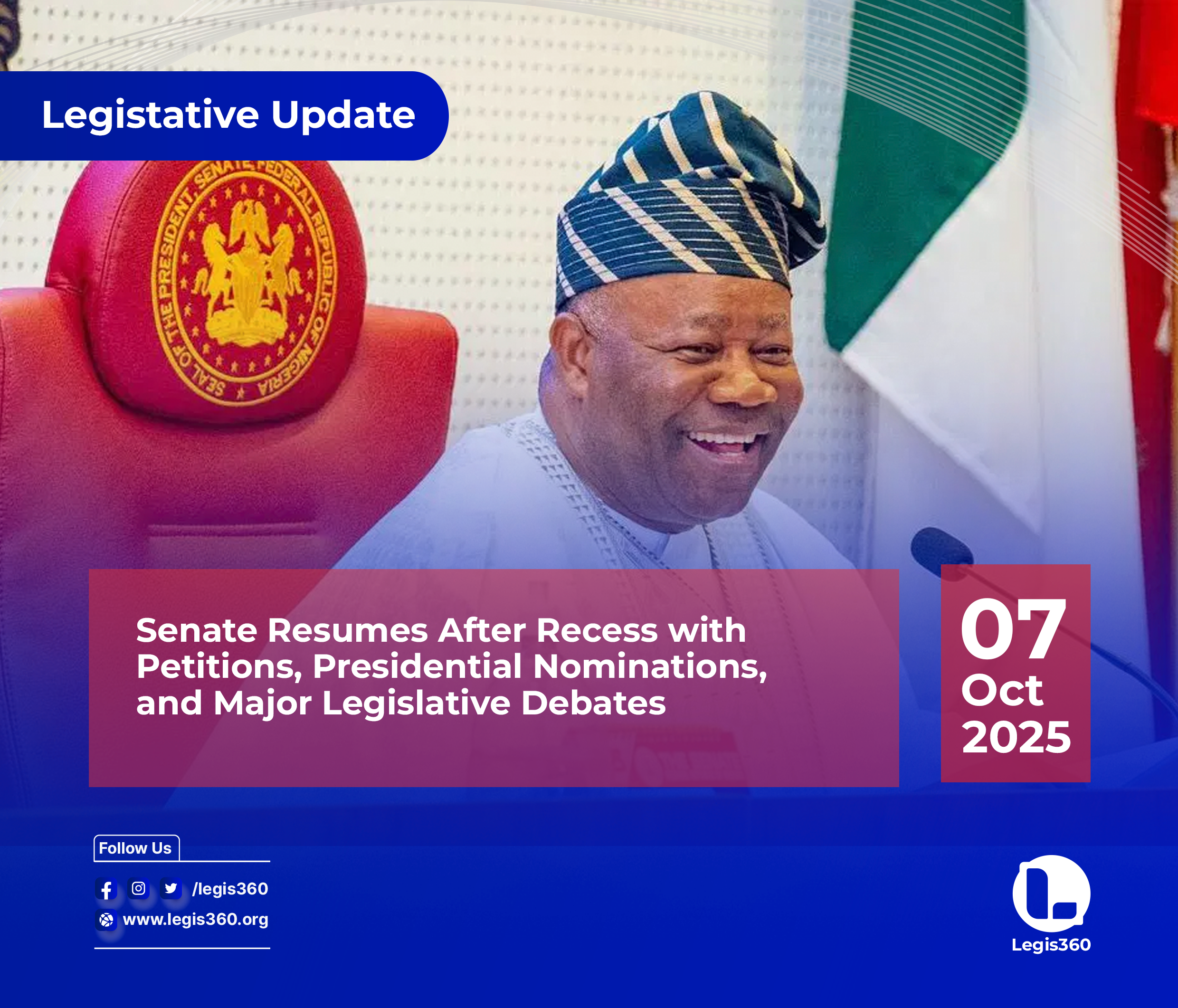 Legistative Update

SEAL OF THE PRESIDENT, SENATE, FEDERAL REPUBLIC OF NIGERIA

Senate Resumes After Recess with Petitions, Presidential Nominations, and Major Legislative Debates

07
Oct
2025

Follow Us

/legis360

www.legis360.org

Legis360